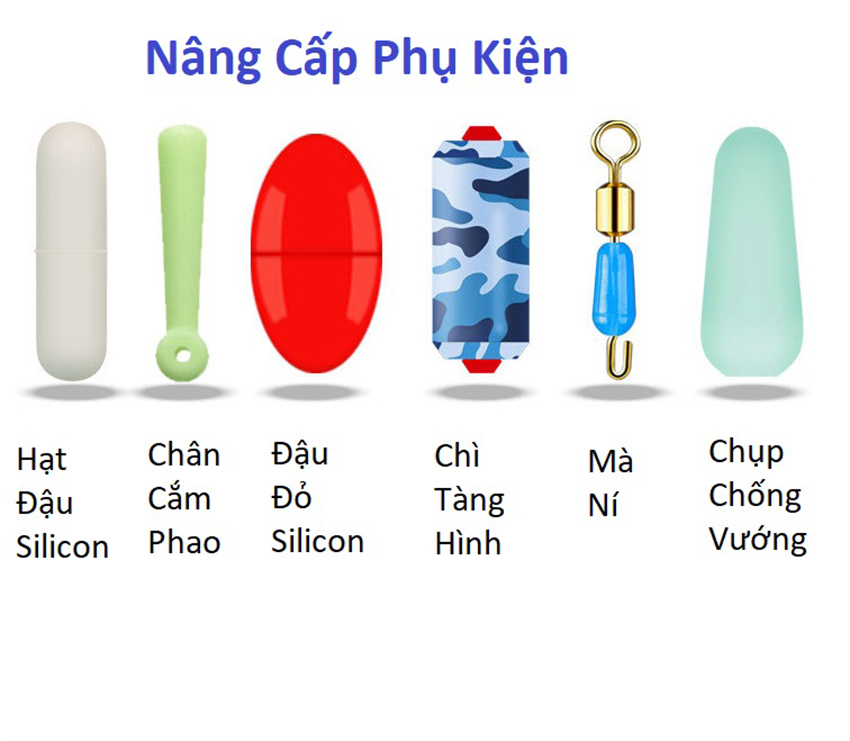 Nâng Cấp Phụ Kiện

Hạt Đậu Silicon

Chân Cắm Phao

Đậu Đỏ Silicon

Chì Tàng Hình

Mà Ní

Chụp Chống Vướng